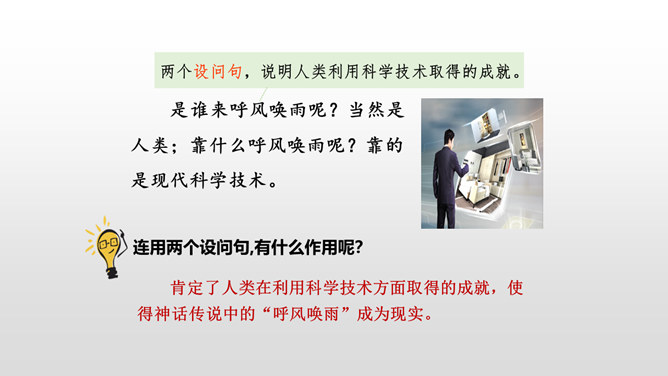 两个设问句，说明人类利用科学技术取得的成就。

是谁来呼风唤雨呢？当然是人类；靠什么呼风唤雨呢？靠的是现代科学技术。

连用两个设问句,有什么作用呢?

肯定了人类在利用科学技术方面取得的成就，使得神话传说中的“呼风唤雨”成为现实。